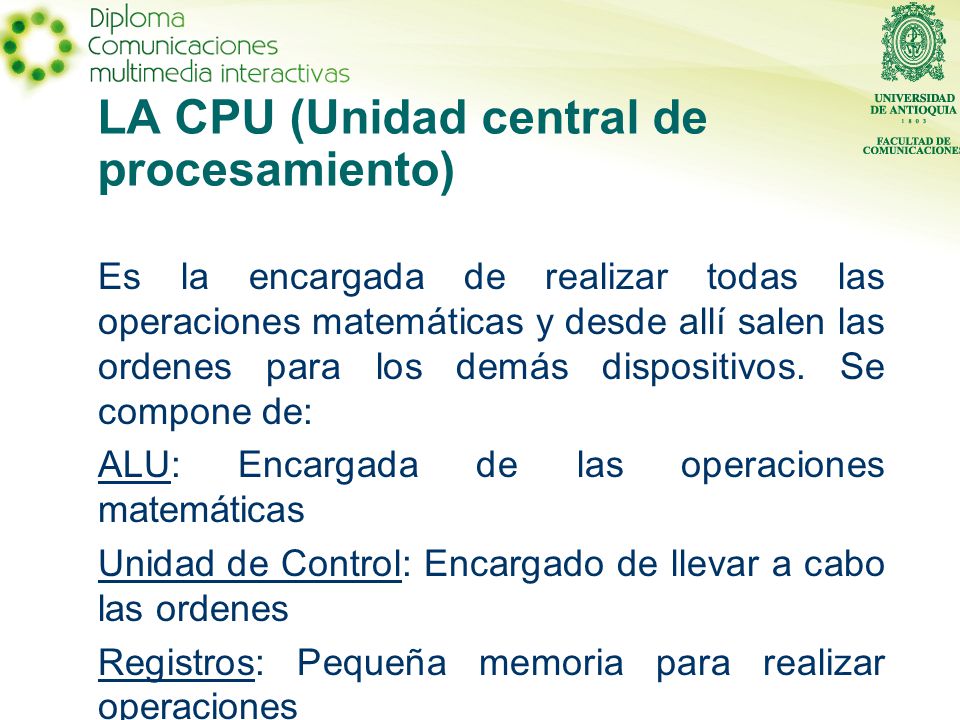 Diploma
Comunicaciones
multimedia interactivas

UNIVERSIDAD
DE ANTIOQUIA
1 8 0 3
FACULTAD DE
COMUNICACIONES

LA CPU (Unidad central de procesamiento)

Es la encargada de realizar todas las operaciones matemáticas y desde allí salen las ordenes para los demás dispositivos. Se compone de:

ALU: Encargada de las operaciones matemáticas

Unidad de Control: Encargado de llevar a cabo las ordenes

Registros: Pequeña memoria para realizar operaciones